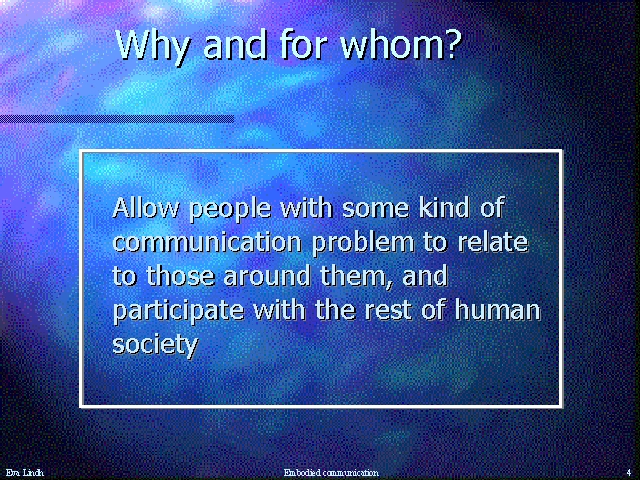 Why and for whom?

Allow people with some kind of communication problem to relate to those around them, and participate with the rest of human society

Eva Lindh

Embodied communication

4